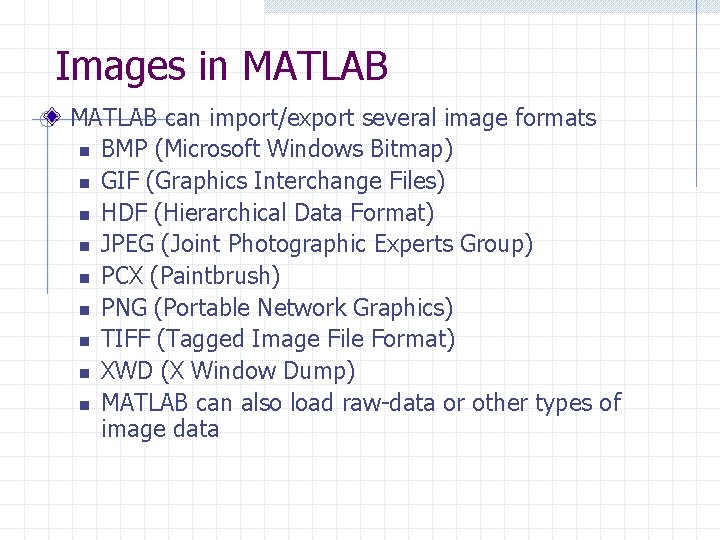 Images in MATLAB

MATLAB can import/export several image formats

- BMP (Microsoft Windows Bitmap)
- GIF (Graphics Interchange Files)
- HDF (Hierarchical Data Format)
- JPEG (Joint Photographic Experts Group)
- PCX (Paintbrush)
- PNG (Portable Network Graphics)
- TIFF (Tagged Image File Format)
- XWD (X Window Dump)
- MATLAB can also load raw-data or other types of image data